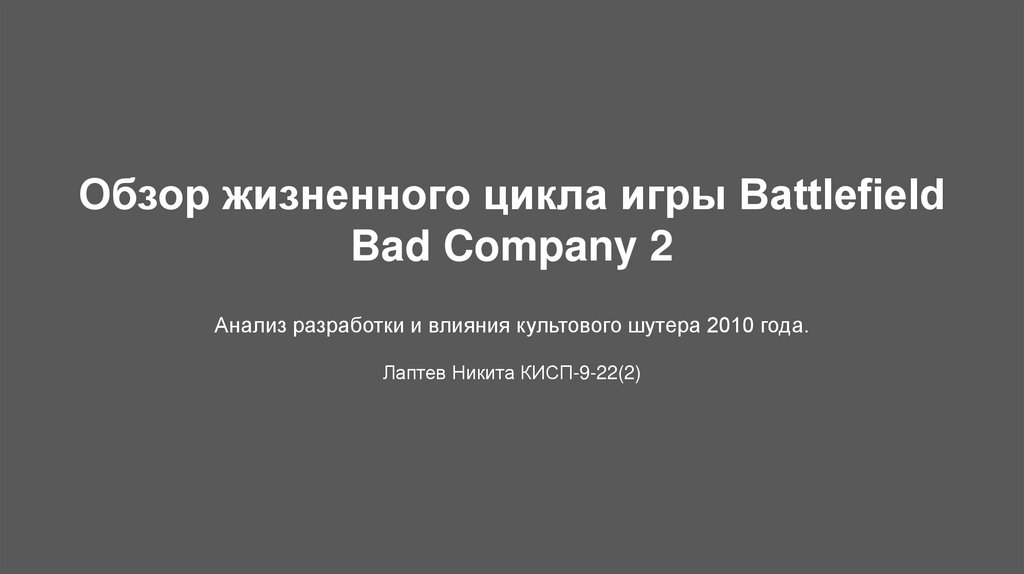 Обзор жизненного цикла игры Battlefield Bad Company 2

Анализ разработки и влияния культового шутера 2010 года.

Лаптев Никита КИСП-9-22(2)